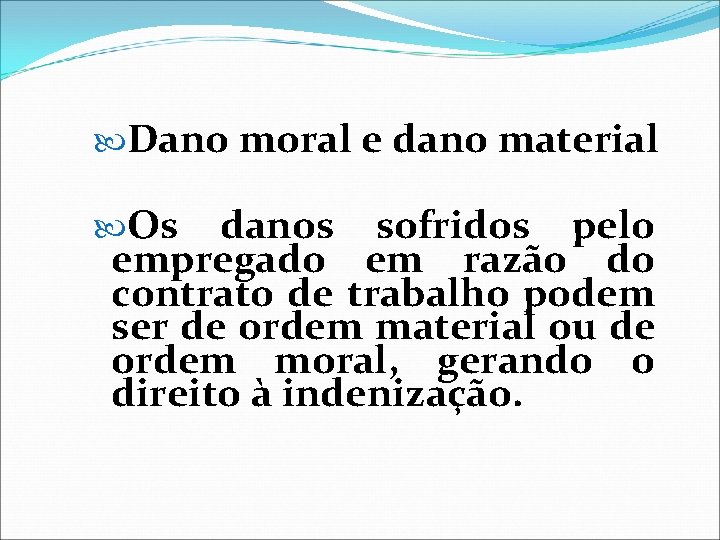 Dano moral e dano material

Os danos sofridos pelo empregado em razão do contrato de trabalho podem ser de ordem material ou de ordem moral, gerando o direito à indenização.